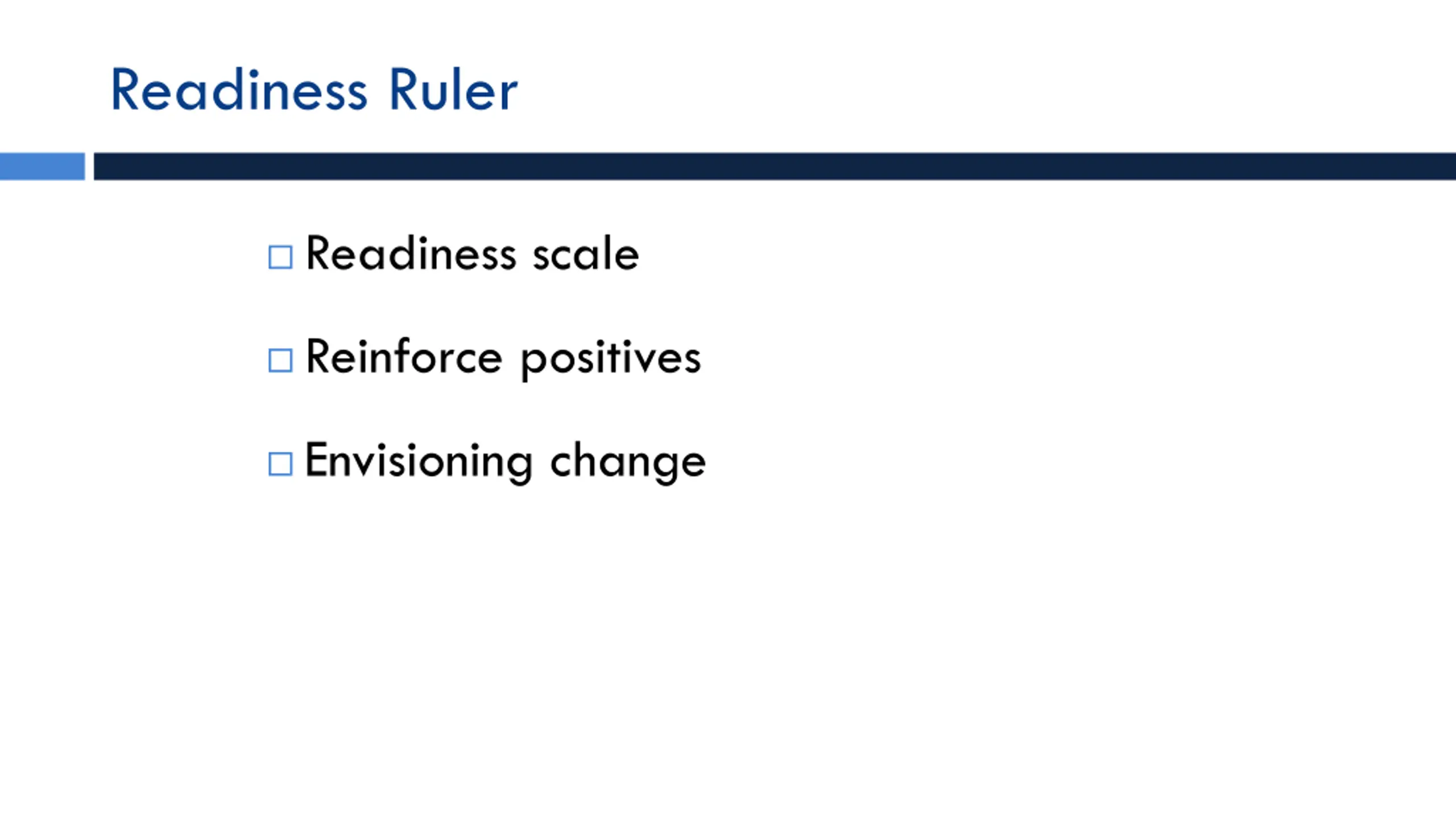 Readiness Ruler

□ Readiness scale

□ Reinforce positives

□ Envisioning change